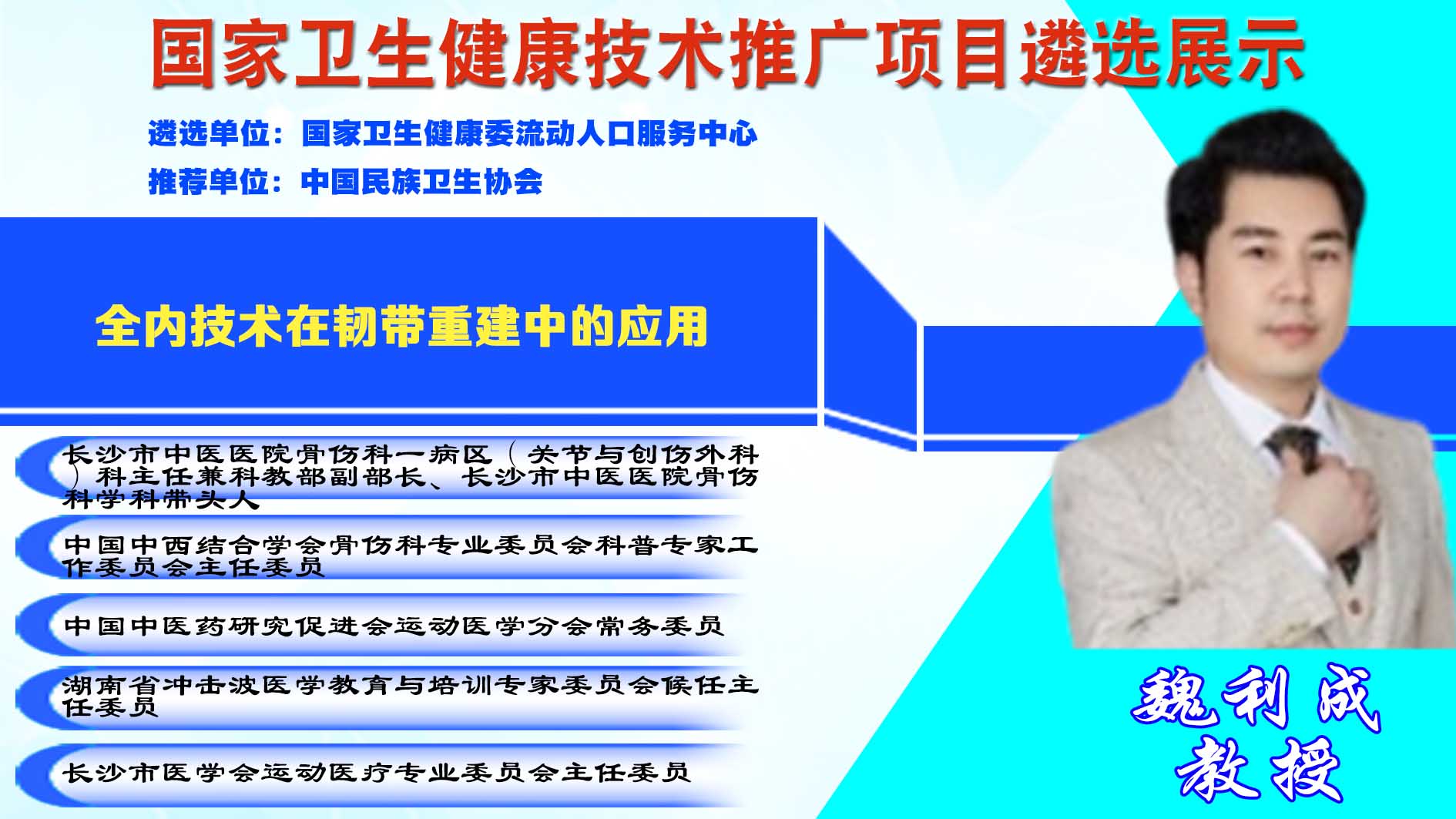 国家卫生健康技术推广项目遴选展示

遴选单位：国家卫生健康委流动人口服务中心

推荐单位：中国民族卫生协会

全内技术在韧带重建中的应用

长沙市中医医院骨伤科一病区（关节与创伤外科）科主任兼科教部副部长、长沙市中医医院骨伤科学科带头人

中国中西结合学会骨伤科专业委员会科普专家工作委员会主任委员

中国中医药研究促进会运动医学分会常务委员

湖南省冲击波医学教育与培训专家委员会候任主任委员

长沙市医学会运动医疗专业委员会主任委员

魏利成
教授